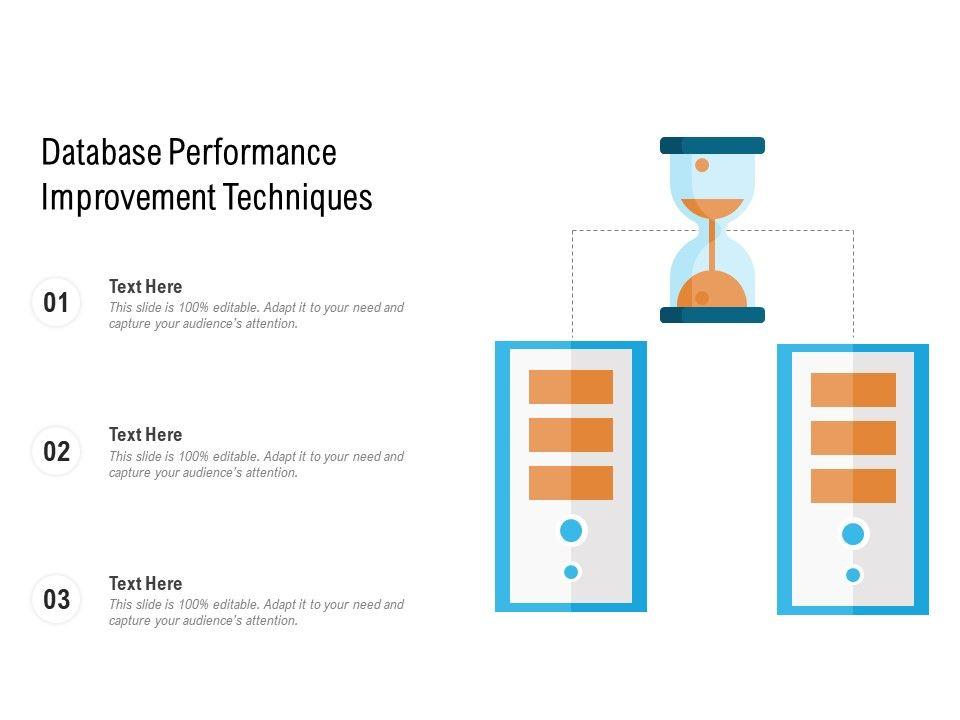 Database Performance Improvement Techniques

01

Text Here

This slide is 100% editable. Adapt it to your need and capture your audience's attention.

02

Text Here

This slide is 100% editable. Adapt it to your need and capture your audience's attention.

03

Text Here

This slide is 100% editable. Adapt it to your need and capture your audience's attention.